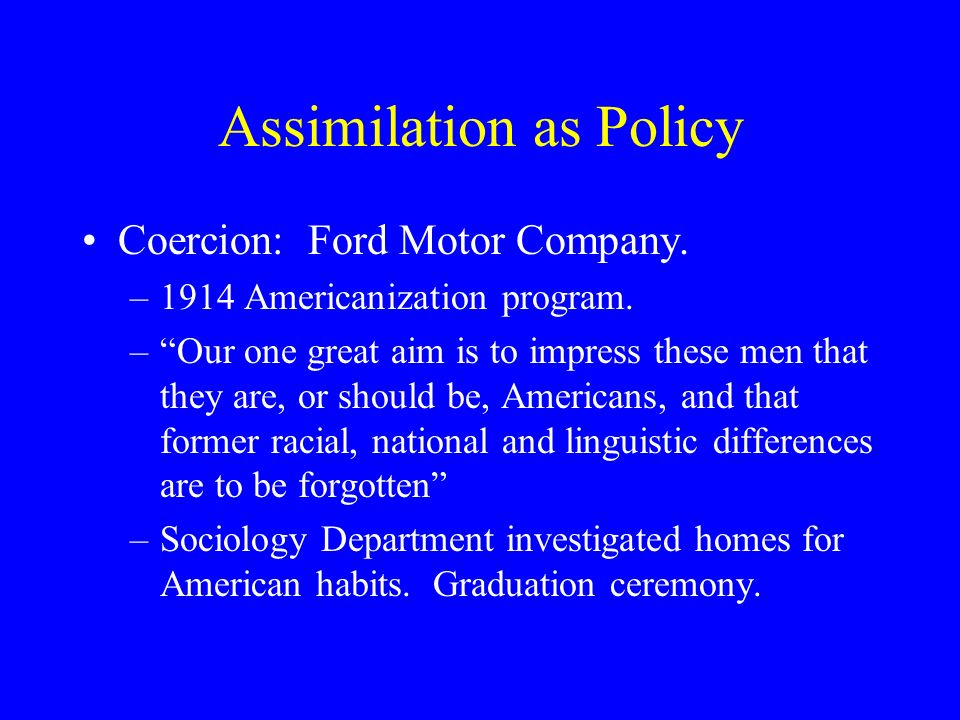 Assimilation as Policy

• Coercion: Ford Motor Company.
– 1914 Americanization program.
– “Our one great aim is to impress these men that they are, or should be, Americans, and that former racial, national and linguistic differences are to be forgotten”
– Sociology Department investigated homes for American habits. Graduation ceremony.